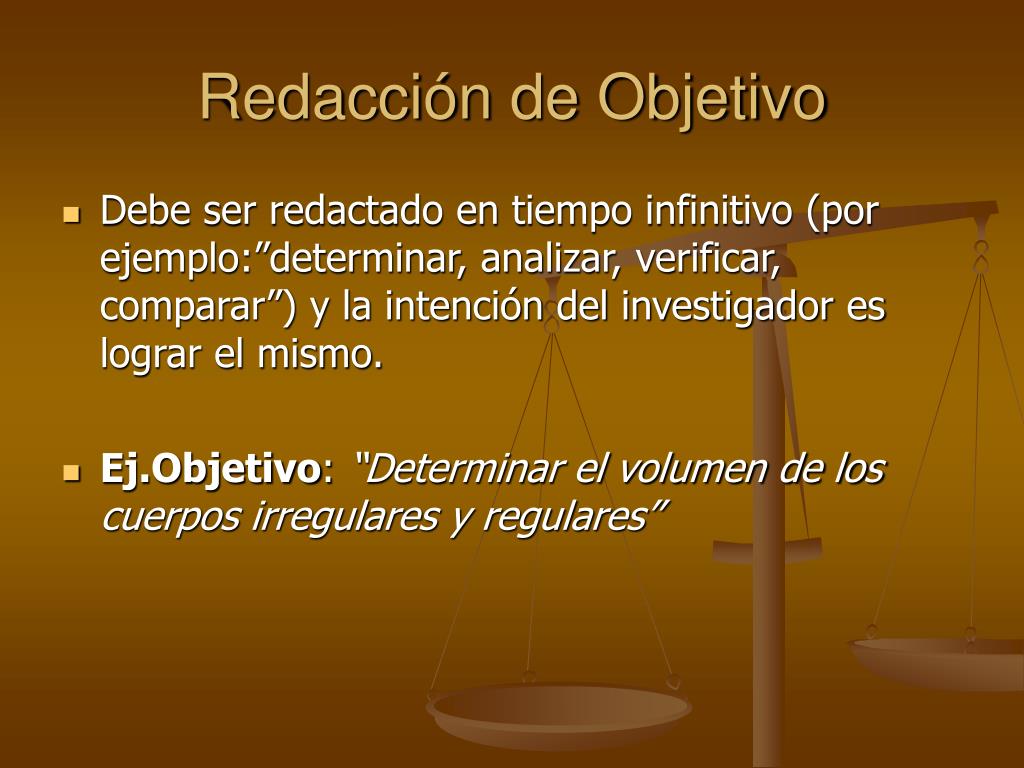 Redacción de Objetivo

Debe ser redactado en tiempo infinitivo (por ejemplo:”determinar, analizar, verificar, comparar”) y la intención del investigador es lograr el mismo.

Ej.Objetivo: “Determinar el volumen de los cuerpos irregulares y regulares”